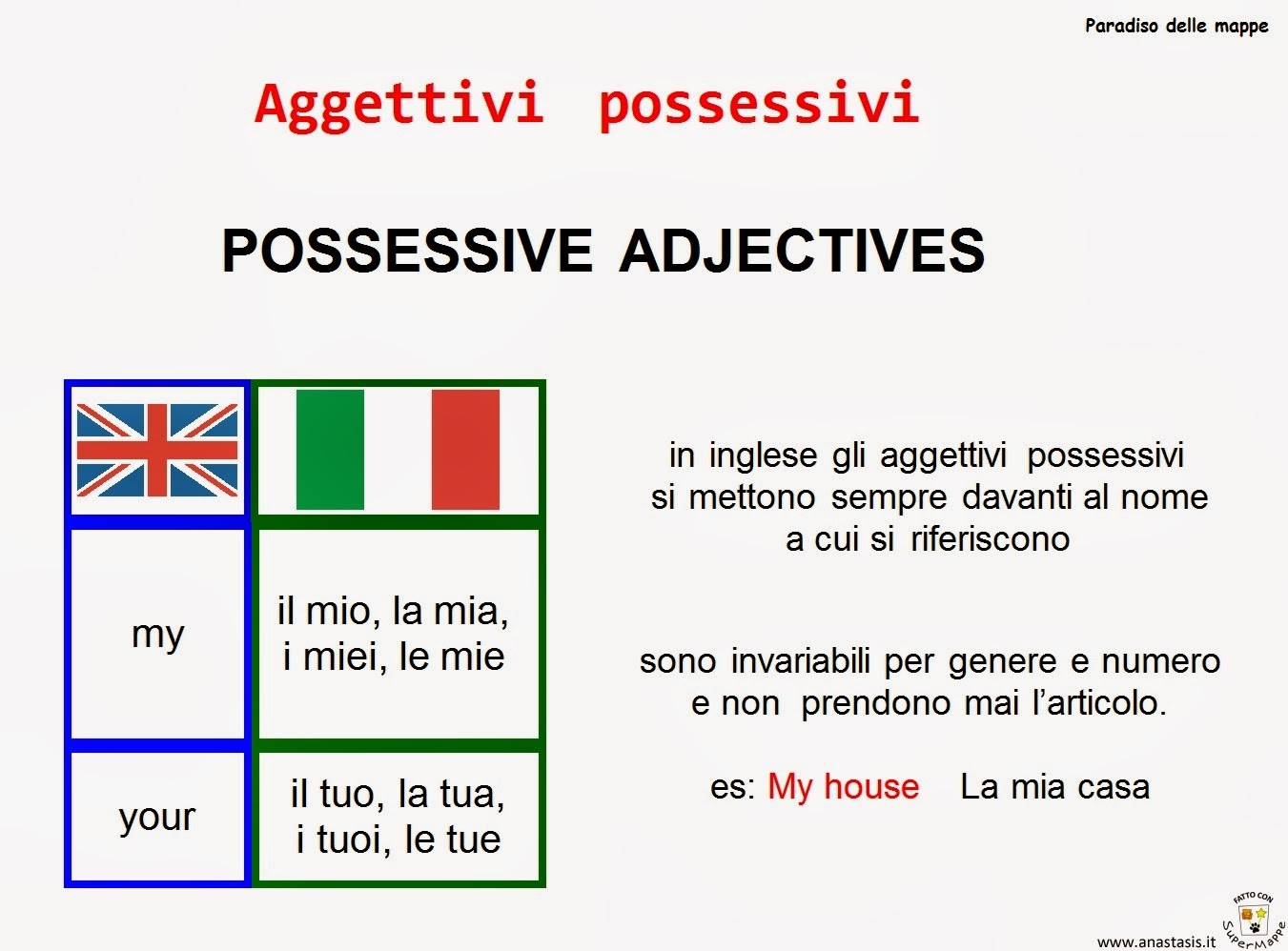 Paradiso delle mappe

Aggettivi possessivi

POSSESSIVE ADJECTIVES

| | |
|---|---|
| my | il mio, la mia, i miei, le mie |
| your | il tuo, la tua, i tuoi, le tue |

in inglese gli aggettivi possessivi si mettono sempre davanti al nome a cui si riferiscono

sono invariabili per genere e numero e non prendono mai l'articolo.

es: My house La mia casa

www.anastasis.it

FATTO CON SuperMappe